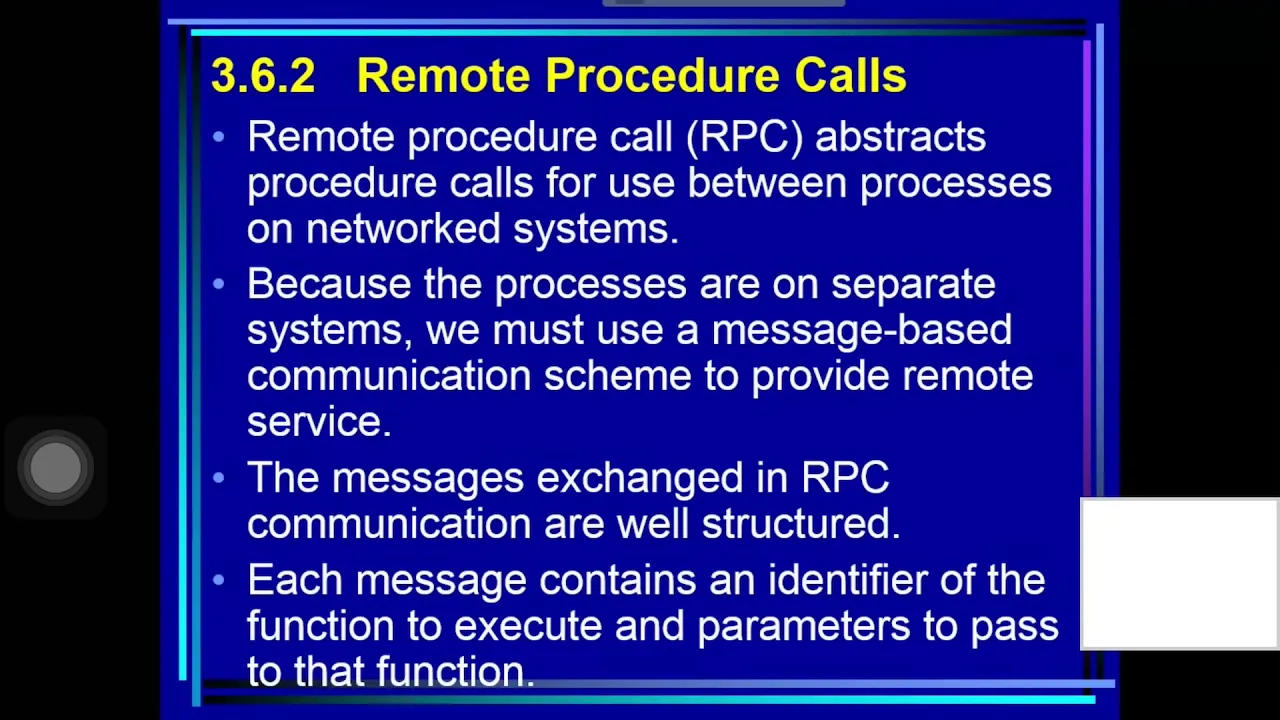 3.6.2 Remote Procedure Calls

• Remote procedure call (RPC) abstracts procedure calls for use between processes on networked systems.

• Because the processes are on separate systems, we must use a message-based communication scheme to provide remote service.

• The messages exchanged in RPC communication are well structured.

• Each message contains an identifier of the function to execute and parameters to pass to that function.